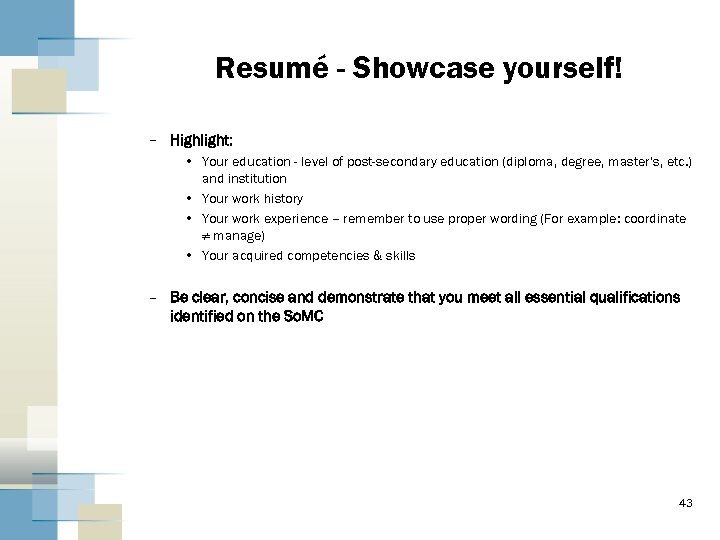 Resumé - Showcase yourself!

– Highlight:
• Your education - level of post-secondary education (diploma, degree, master's, etc.) and institution
• Your work history
• Your work experience – remember to use proper wording (For example: coordinate $\neq$ manage)
• Your acquired competencies & skills

– Be clear, concise and demonstrate that you meet all essential qualifications identified on the SoMC

43